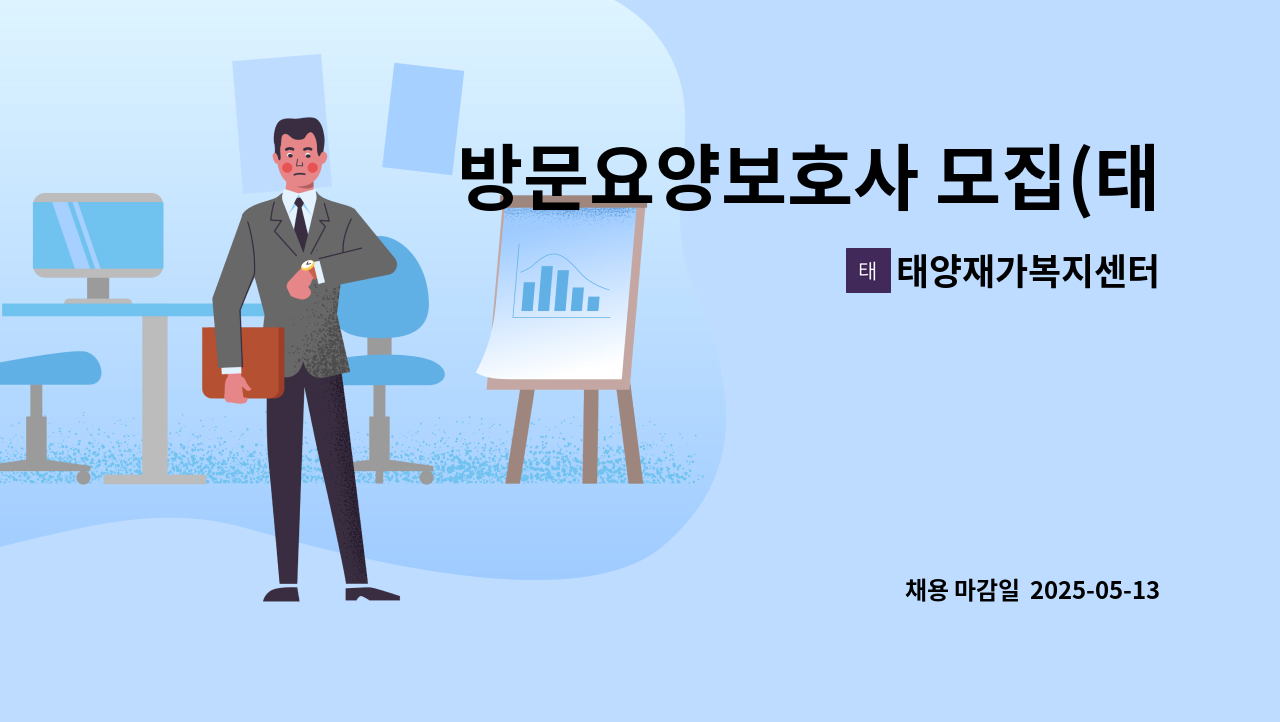 방문요양보호사 모집(태

태 태양재가복지센터

채용 마감일 2025-05-13